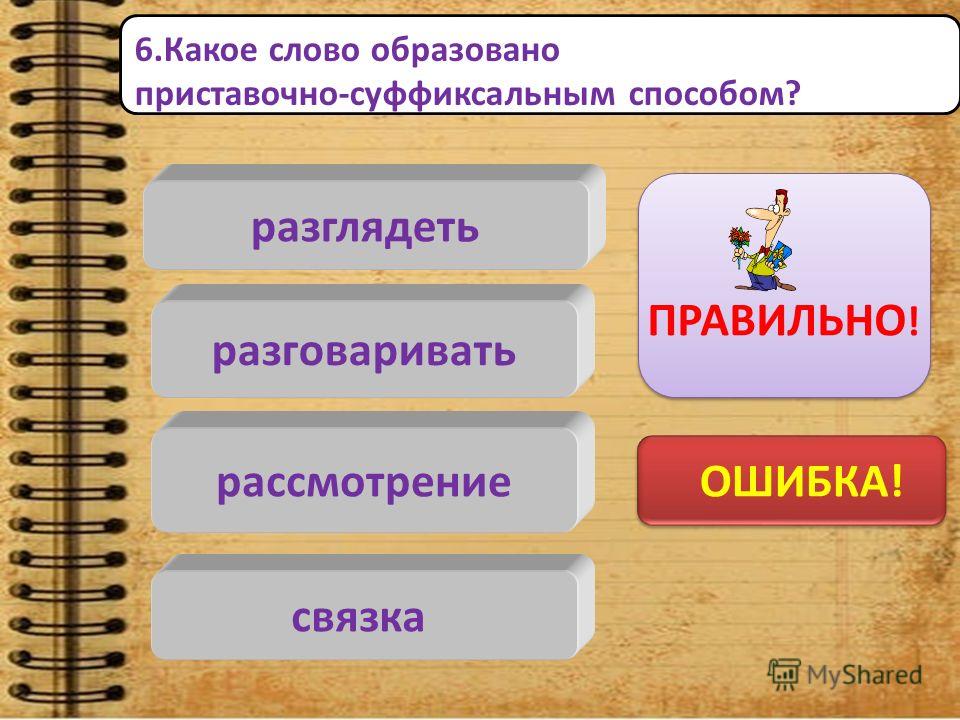 6.Какое слово образовано приставочно-суффиксальным способом?

разглядеть

разговаривать

рассмотрение

связка

ПРАВИЛЬНО!

ОШИБКА!

MyShared